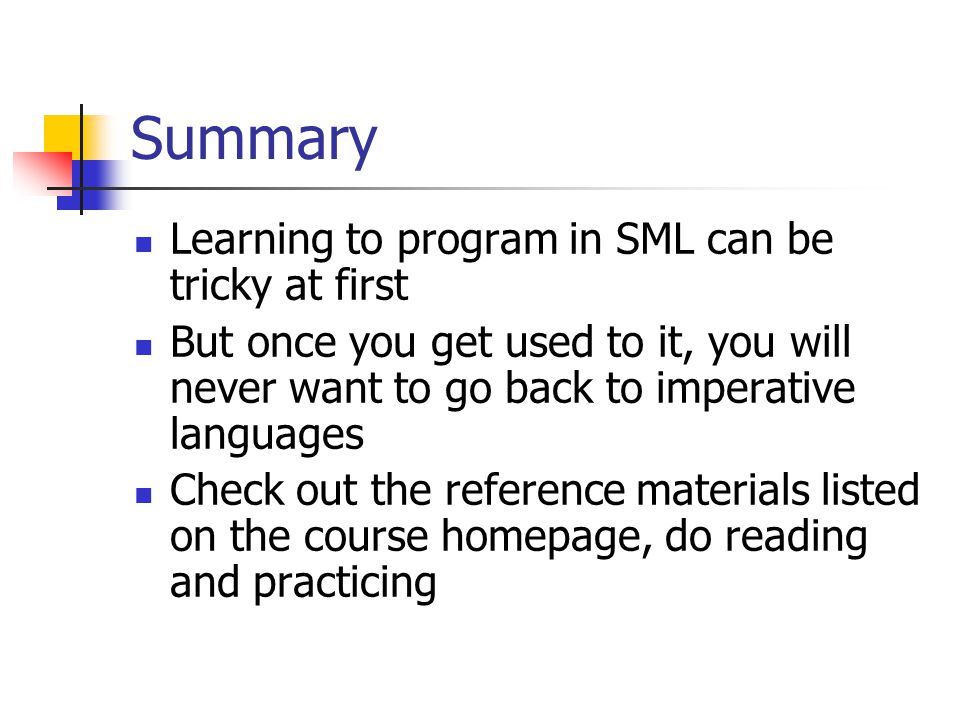 Summary

- Learning to program in SML can be tricky at first
- But once you get used to it, you will never want to go back to imperative languages
- Check out the reference materials listed on the course homepage, do reading and practicing